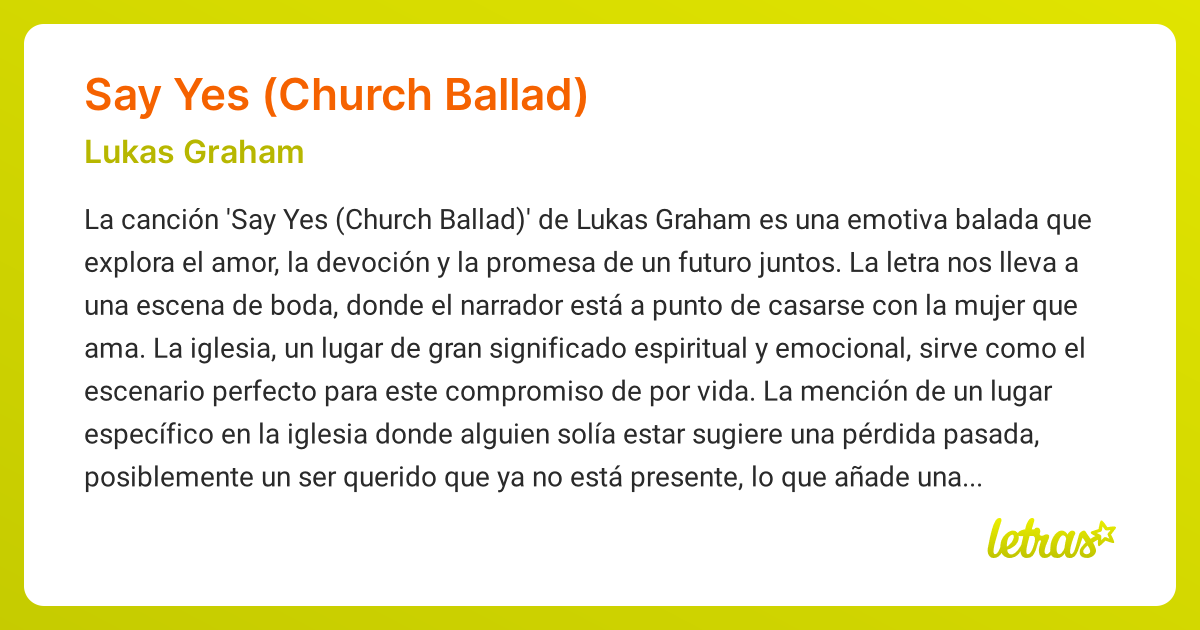 Say Yes (Church Ballad)

Lukas Graham

La canción 'Say Yes (Church Ballad)' de Lukas Graham es una emotiva balada que explora el amor, la devoción y la promesa de un futuro juntos. La letra nos lleva a una escena de boda, donde el narrador está a punto de casarse con la mujer que ama. La iglesia, un lugar de gran significado espiritual y emocional, sirve como el escenario perfecto para este compromiso de por vida. La mención de un lugar específico en la iglesia donde alguien solía estar sugiere una pérdida pasada, posiblemente un ser querido que ya no está presente, lo que añade una...

letras